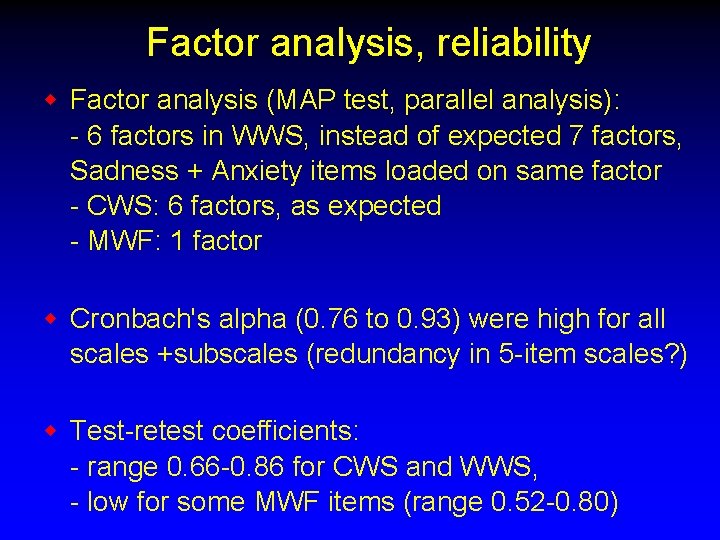 Factor analysis, reliability

Factor analysis (MAP test, parallel analysis):
- 6 factors in WWS, instead of expected 7 factors, Sadness + Anxiety items loaded on same factor
- CWS: 6 factors, as expected
- MWF: 1 factor

Cronbach's alpha (0.76 to 0.93) were high for all scales +subscales (redundancy in 5-item scales?)

Test-retest coefficients:
- range 0.66-0.86 for CWS and WWS,
- low for some MWF items (range 0.52-0.80)